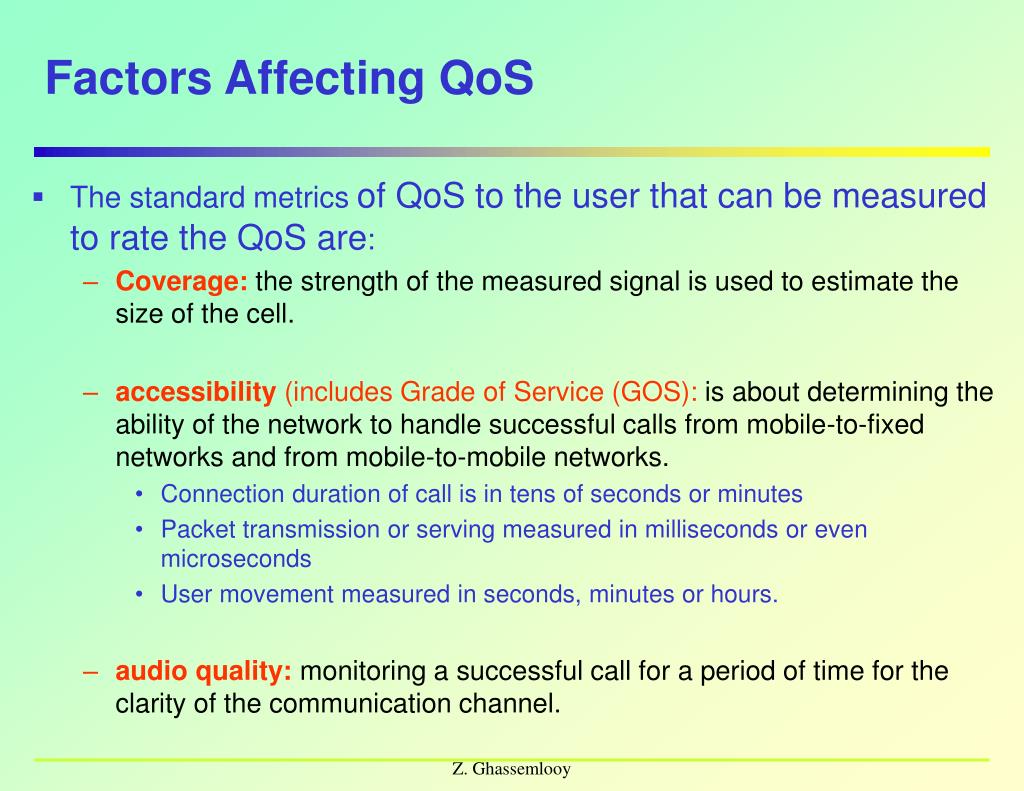 Factors Affecting QoS

▪ The standard metrics of QoS to the user that can be measured to rate the QoS are:

– Coverage: the strength of the measured signal is used to estimate the size of the cell.

– accessibility (includes Grade of Service (GOS): is about determining the ability of the network to handle successful calls from mobile-to-fixed networks and from mobile-to-mobile networks.

• Connection duration of call is in tens of seconds or minutes
• Packet transmission or serving measured in milliseconds or even microseconds
• User movement measured in seconds, minutes or hours.

– audio quality: monitoring a successful call for a period of time for the clarity of the communication channel.

Z. Ghassemlooy